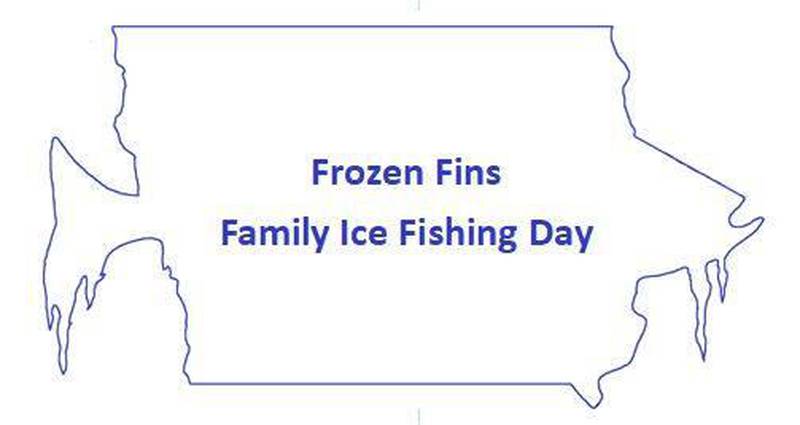 Frozen Fins
Family Ice Fishing Day